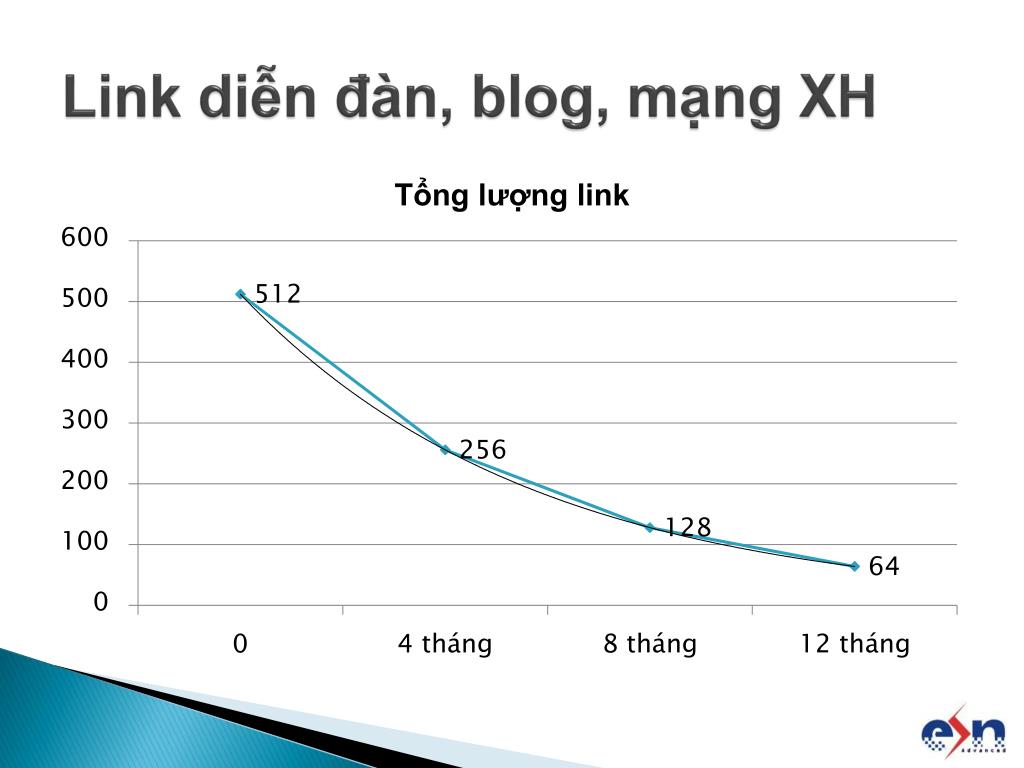 Link diễn đàn, blog, mạng XH

Tổng lượng link

600
500
400
300
200
100
0

512
256
128
64

0
4 tháng
8 tháng
12 tháng

esn